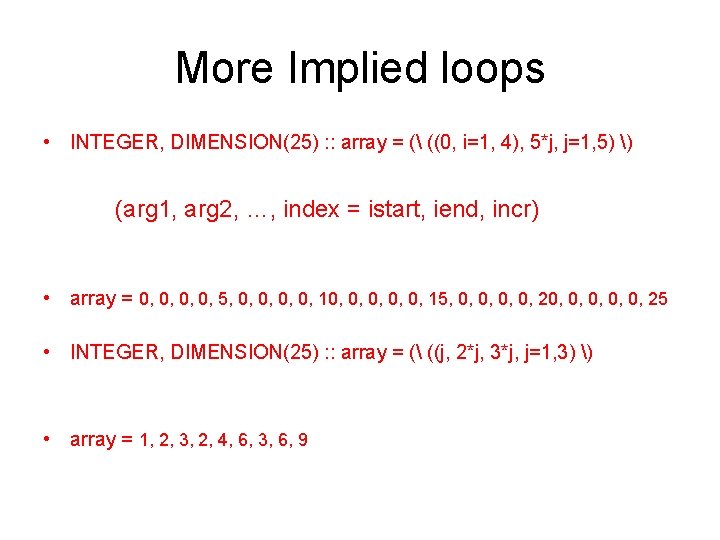 More Implied loops

• INTEGER, DIMENSION(25) :: array = (\ ((0, i=1, 4), 5*j, j=1,5) \)

(arg1, arg2, …, index = istart, iend, incr)

• array = 0, 0, 0, 0, 5, 0, 0, 0, 0, 10, 0, 0, 0, 0, 15, 0, 0, 0, 0, 20, 0, 0, 0, 0, 25

• INTEGER, DIMENSION(25) :: array = (\ ((j, 2*j, 3*j, j=1,3) \)

• array = 1, 2, 3, 2, 4, 6, 3, 6, 9